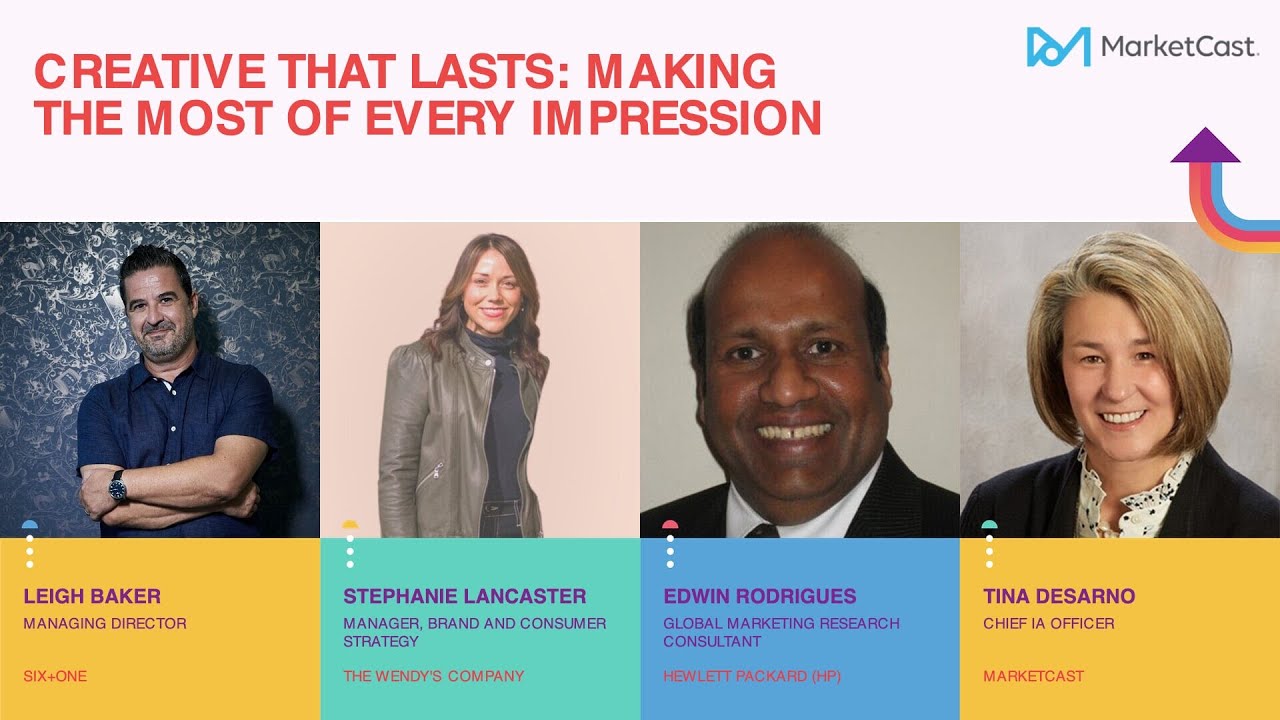 CREATIVE THAT LASTS: MAKING THE MOST OF EVERY IMPRESSION

MarketCast

LEIGH BAKER
MANAGING DIRECTOR
SIX+ONE

STEPHANIE LANCASTER
MANAGER, BRAND AND CONSUMER STRATEGY
THE WENDY'S COMPANY

EDWIN RODRIGUES
GLOBAL MARKETING RESEARCH CONSULTANT
HEWLETT PACKARD (HP)

TINA DESARNO
CHIEF IA OFFICER
MARKETCAST